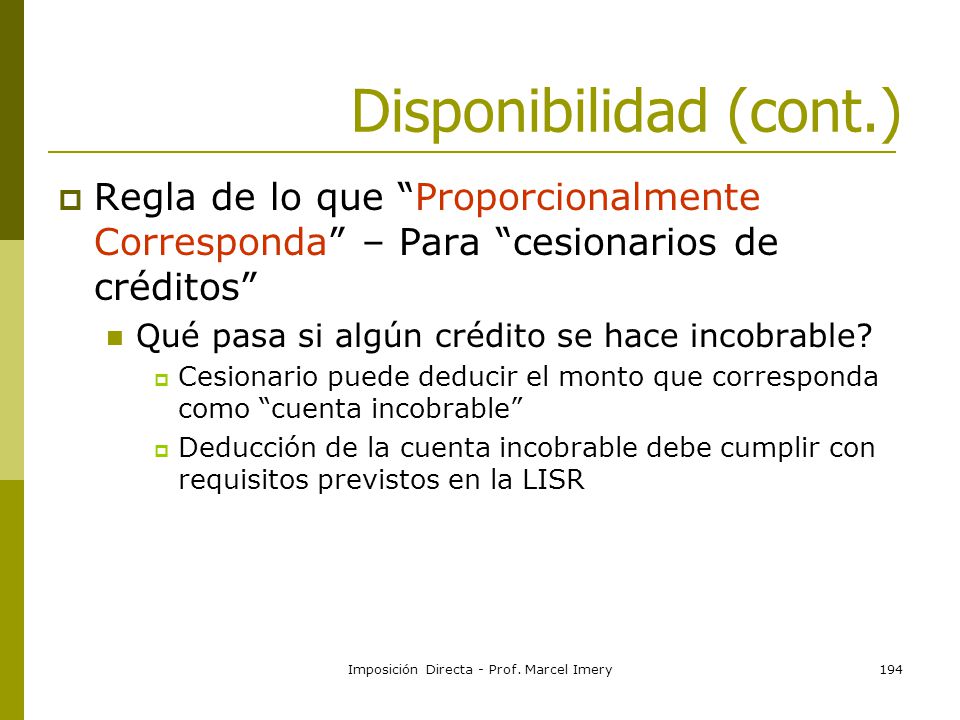 Disponibilidad (cont.)

Regla de lo que “Proporcionalmente Corresponda” – Para “cesionarios de créditos”

Qué pasa si algún crédito se hace incobrable?

Cesionario puede deducir el monto que corresponda como “cuenta incobrable”

Deducción de la cuenta incobrable debe cumplir con requisitos previstos en la LISR

Imposición Directa - Prof. Marcel Imery

194